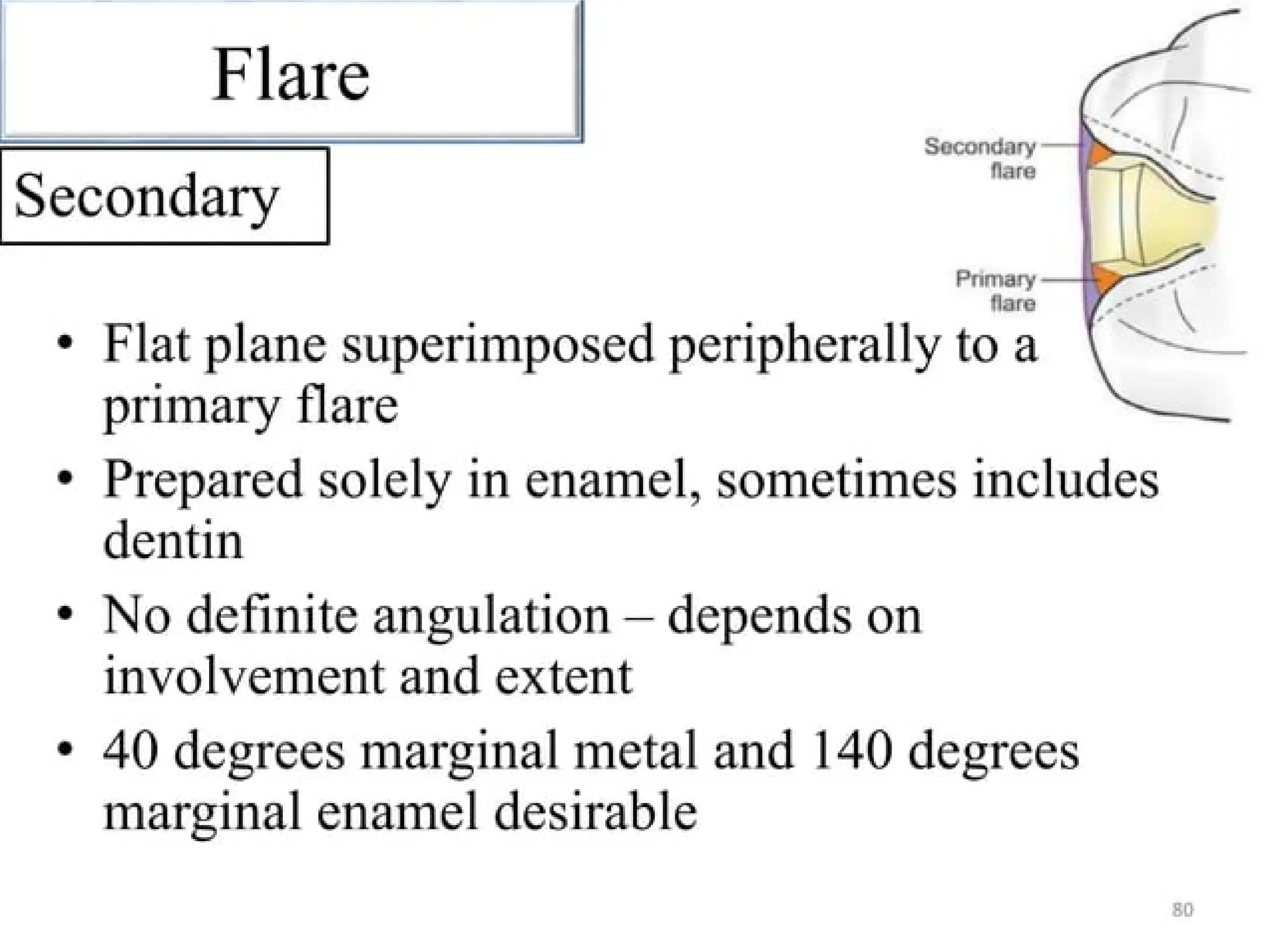 Flare

Secondary

Secondary flare

Primary flare

• Flat plane superimposed peripherally to a primary flare
• Prepared solely in enamel, sometimes includes dentin
• No definite angulation – depends on involvement and extent
• 40 degrees marginal metal and 140 degrees marginal enamel desirable

80